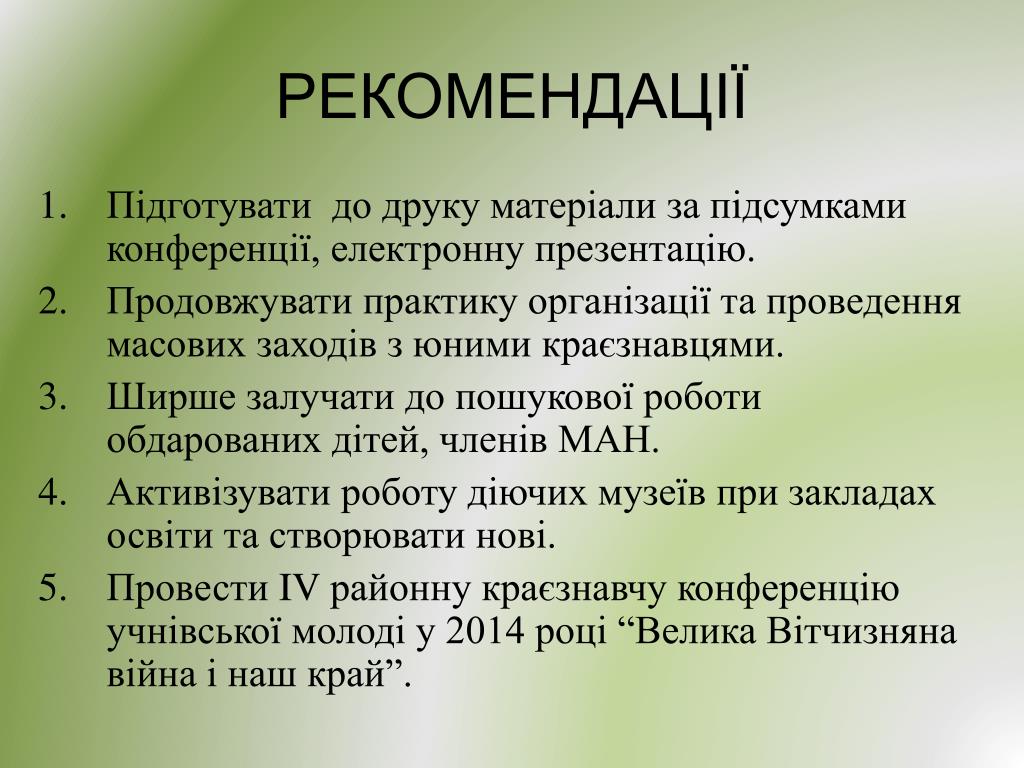 РЕКОМЕНДАЦІЇ

1. Підготувати до друку матеріали за підсумками конференції, електронну презентацію.
2. Продовжувати практику організації та проведення масових заходів з юними краєзнавцями.
3. Ширше залучати до пошукової роботи обдарованих дітей, членів МАН.
4. Активізувати роботу діючих музеїв при закладах освіти та створювати нові.
5. Провести IV районну краєзнавчу конференцію учнівської молоді у 2014 році “Велика Вітчизняна війна і наш край”.